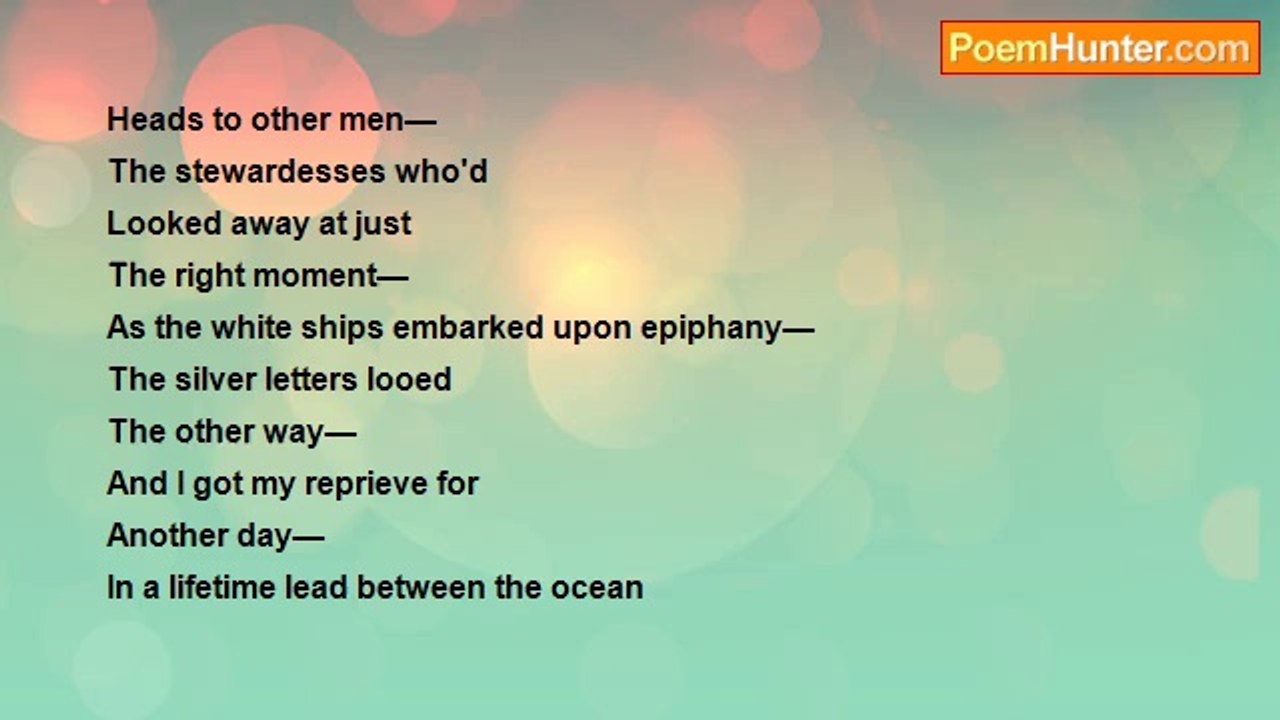 PoemHunter.com

Heads to other men—
The stewardesses who'd
Looked away at just
The right moment—
As the white ships embarked upon epiphany—
The silver letters looed
The other way—
And I got my reprieve for
Another day—
In a lifetime lead between the ocean